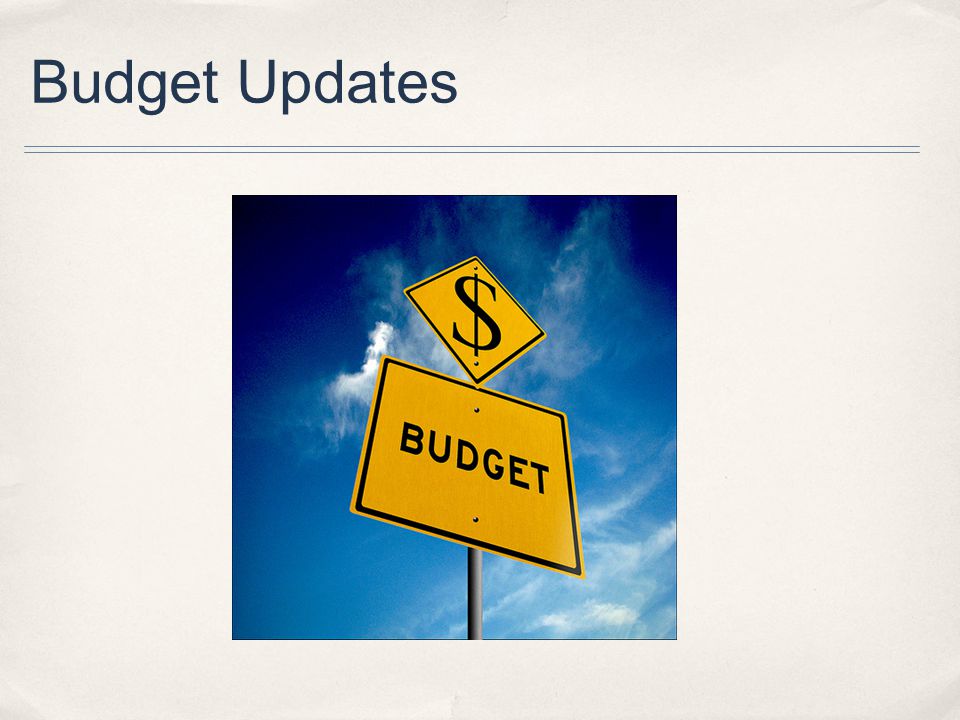 Budget Updates

$

BUDGET